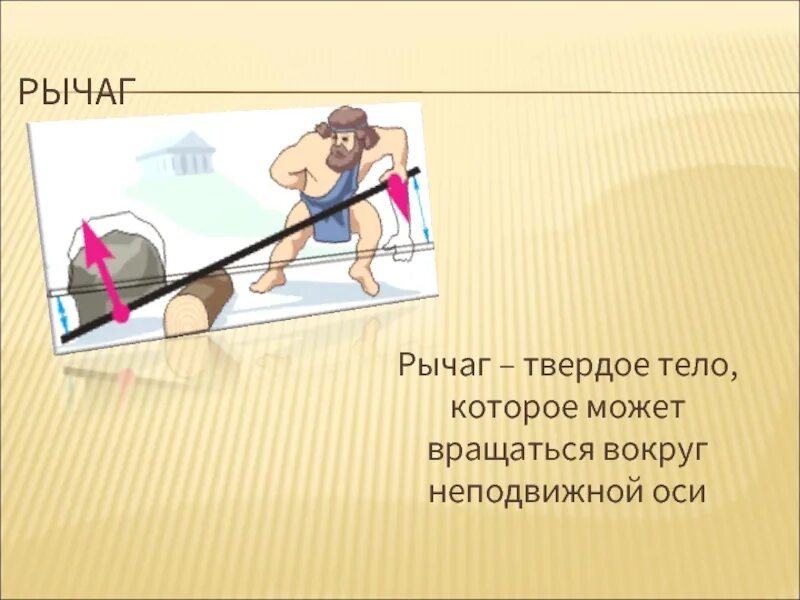 РЫЧАГ

Рычаг – твердое тело, которое может вращаться вокруг неподвижной оси